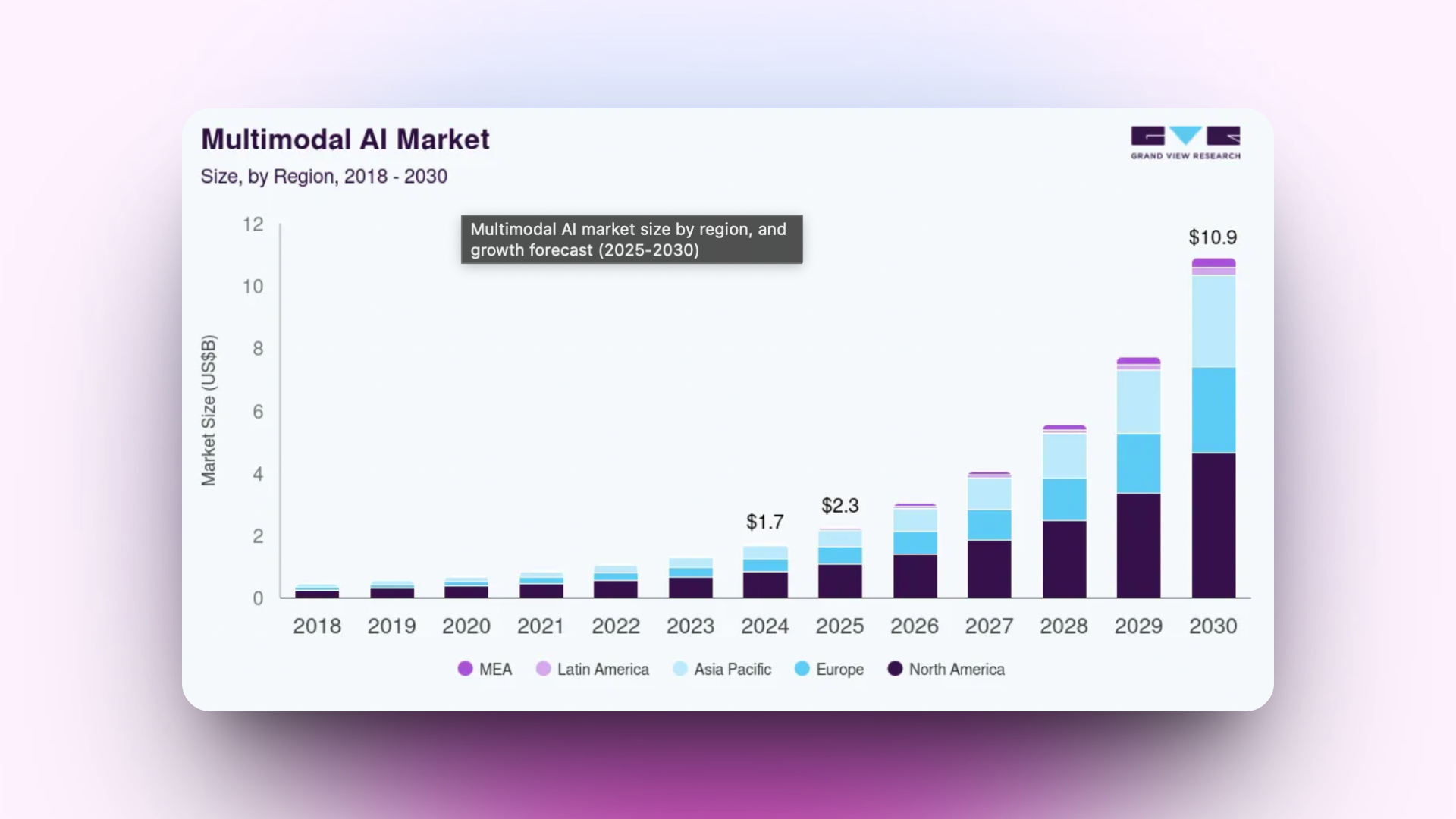 Multimodal AI Market
Size, by Region, 2018 - 2030

GRAND VIEW RESEARCH

Multimodal AI market size by region, and growth forecast (2025-2030)

Market Size (US$B)

12
10
8
6
4
2
0

$1.7
$2.3
$10.9

2018 2019 2020 2021 2022 2023 2024 2025 2026 2027 2028 2029 2030

MEA Latin America Asia Pacific Europe North America